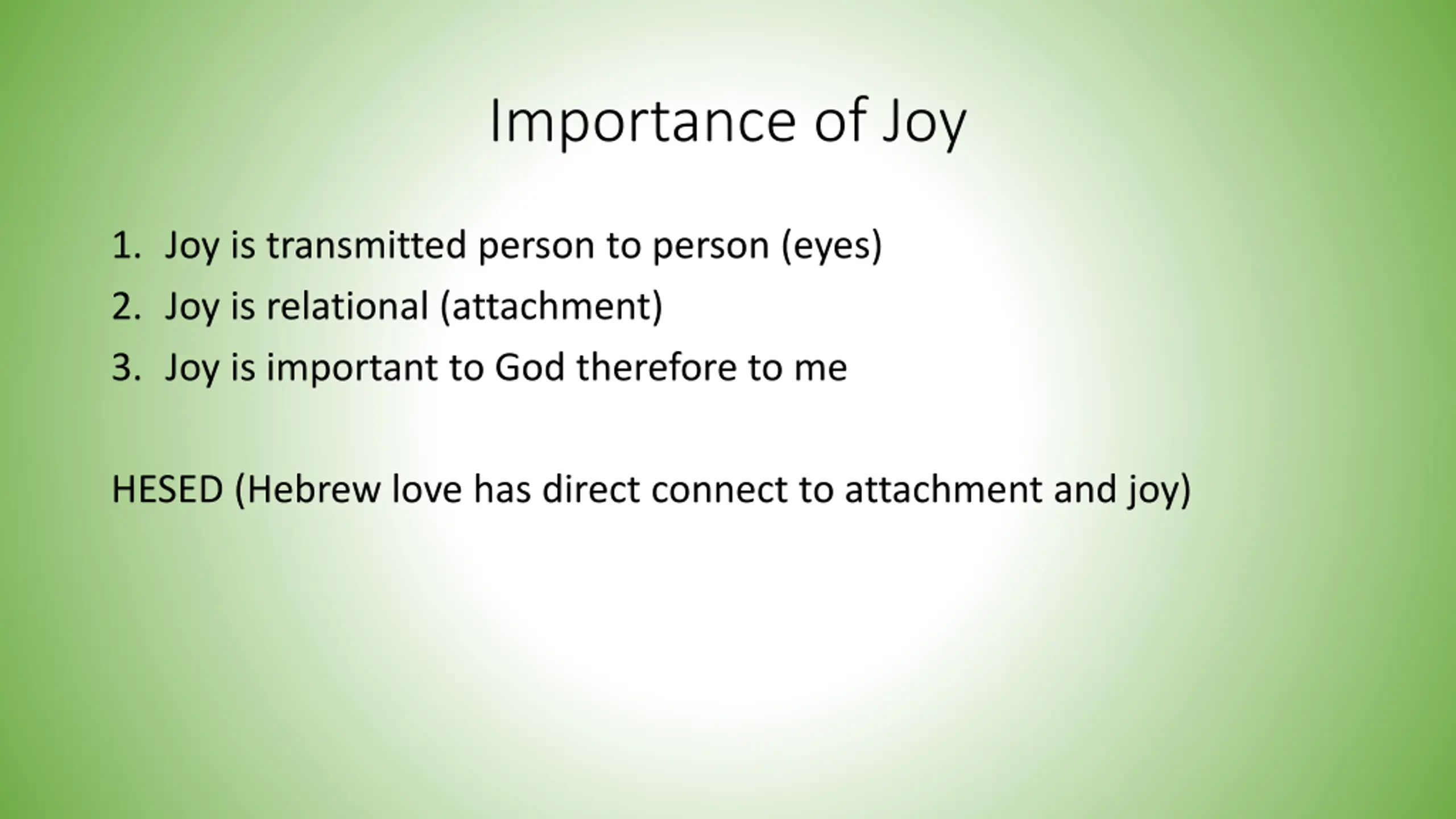 Importance of Joy

1. Joy is transmitted person to person (eyes)
2. Joy is relational (attachment)
3. Joy is important to God therefore to me

HESED (Hebrew love has direct connect to attachment and joy)